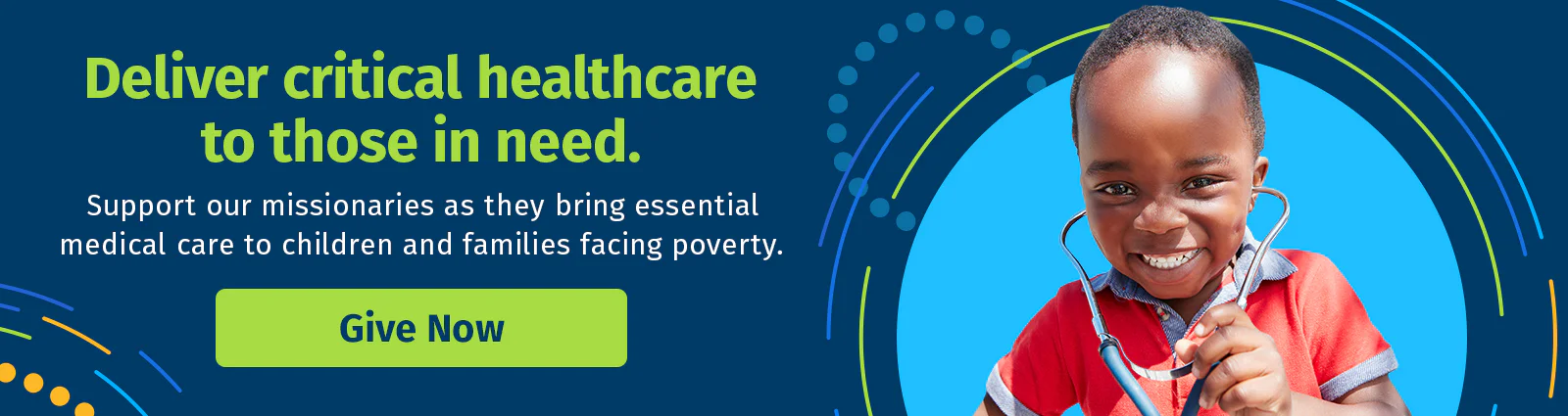 Deliver critical healthcare to those in need.

Support our missionaries as they bring essential medical care to children and families facing poverty.

Give Now